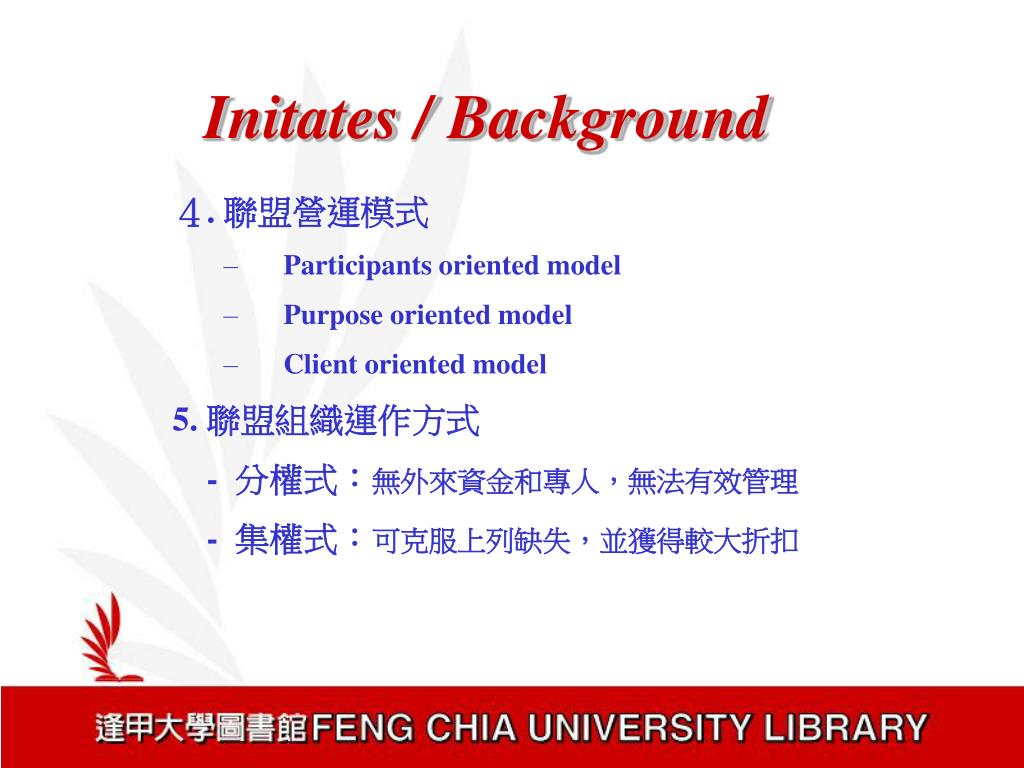 Initates / Background

４. 聯盟營運模式

– Participants oriented model

– Purpose oriented model

– Client oriented model

5. 聯盟組織運作方式

- 分權式：無外來資金和專人，無法有效管理

- 集權式：可克服上列缺失，並獲得較大折扣

逢甲大學圖書館 FENG CHIA UNIVERSITY LIBRARY